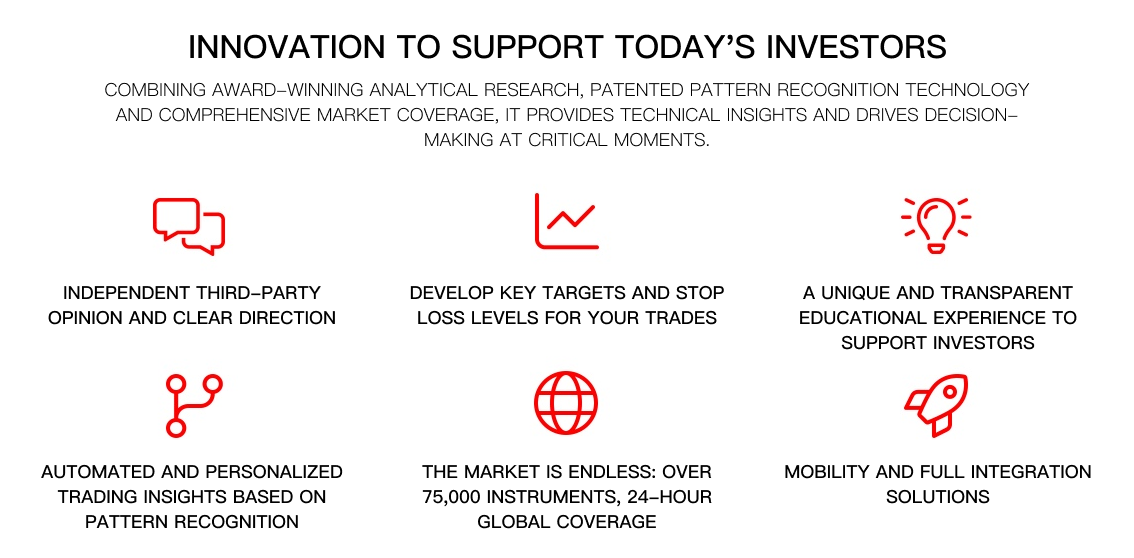 INNOVATION TO SUPPORT TODAY'S INVESTORS

COMBINING AWARD-WINNING ANALYTICAL RESEARCH, PATENTED PATTERN RECOGNITION TECHNOLOGY AND COMPREHENSIVE MARKET COVERAGE, IT PROVIDES TECHNICAL INSIGHTS AND DRIVES DECISION-MAKING AT CRITICAL MOMENTS.

INDEPENDENT THIRD-PARTY OPINION AND CLEAR DIRECTION

DEVELOP KEY TARGETS AND STOP LOSS LEVELS FOR YOUR TRADES

A UNIQUE AND TRANSPARENT EDUCATIONAL EXPERIENCE TO SUPPORT INVESTORS

AUTOMATED AND PERSONALIZED TRADING INSIGHTS BASED ON PATTERN RECOGNITION

THE MARKET IS ENDLESS: OVER 75,000 INSTRUMENTS, 24-HOUR GLOBAL COVERAGE

MOBILITY AND FULL INTEGRATION SOLUTIONS